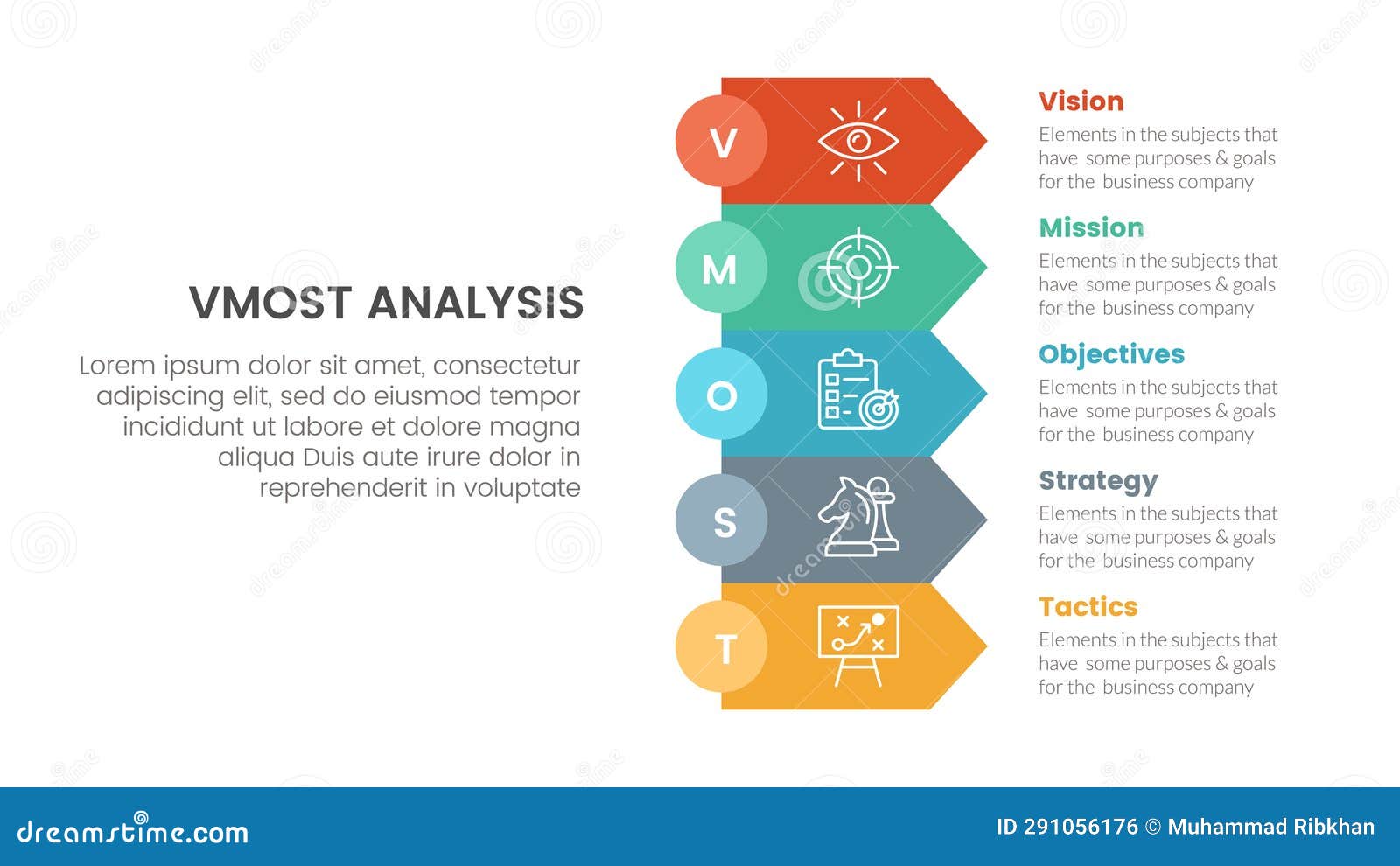 VMOST ANALYSIS

Lorem ipsum dolor sit amet, consectetur adipiscing elit, sed do eiusmod tempor incididunt ut labore et dolore magna aliqua Duis aute irure dolor in reprehenderit in voluptate

V

M

O

S

T

Vision

Elements in the subjects that have some purposes & goals for the business company

Mission

Elements in the subjects that have some purposes & goals for the business company

Objectives

Elements in the subjects that have some purposes & goals for the business company

Strategy

Elements in the subjects that have some purposes & goals for the business company

Tactics

Elements in the subjects that have some purposes & goals for the business company

dreamstime.com

ID 291056176 © Muhammad Ribkhan